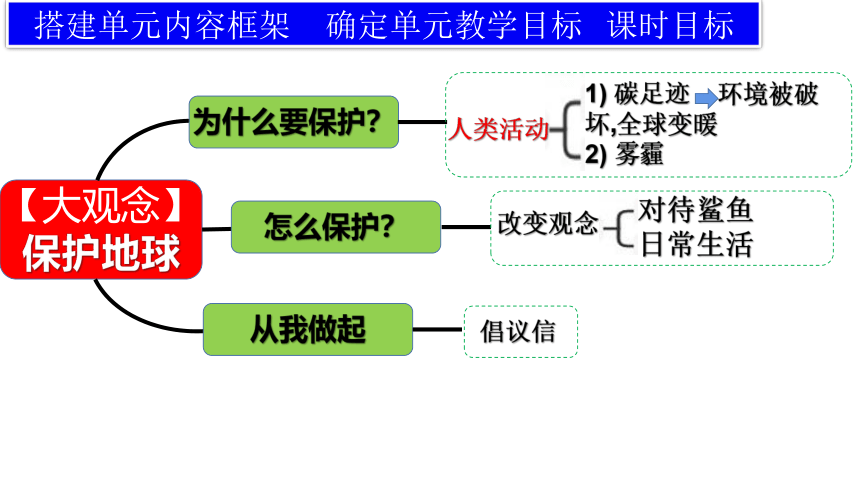 搭建单元内容框架　确定单元教学目标　课时目标

【大观念】
保护地球

为什么要保护?

人类活动

1) 碳足迹 环境被破坏,全球变暖

2) 雾霾

怎么保护?

改变观念

对待鲨鱼

日常生活

从我做起

倡议信